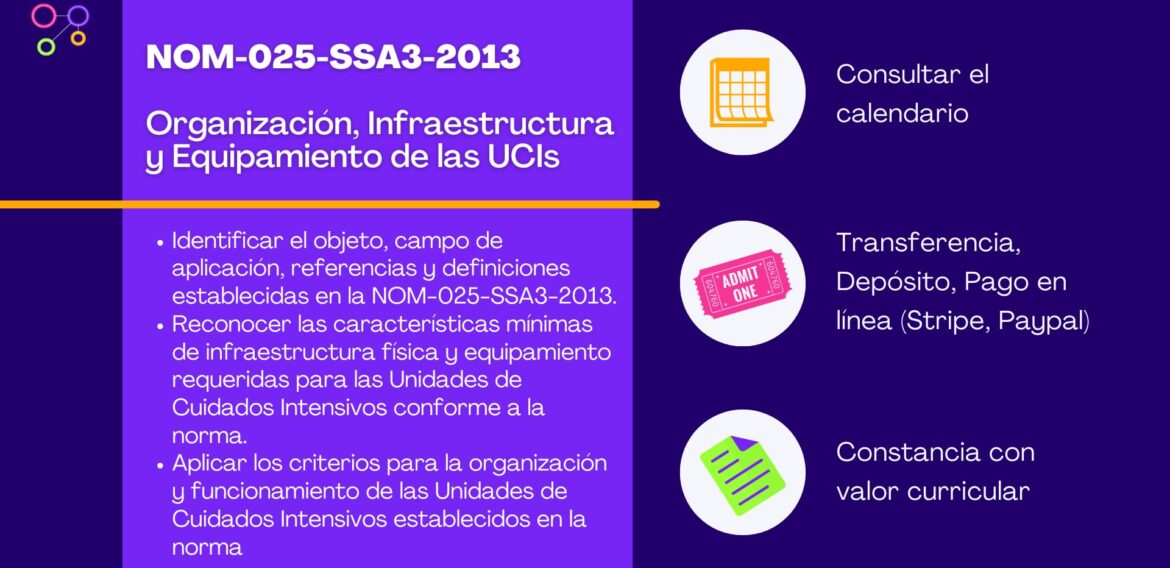 NOM-025-SSA3-2013

Organización, Infraestructura y Equipamiento de las UCIs

• Identificar el objeto, campo de aplicación, referencias y definiciones establecidas en la NOM-025-SSA3-2013.
• Reconocer las características mínimas de infraestructura física y equipamiento requeridas para las Unidades de Cuidados Intensivos conforme a la norma.
• Aplicar los criterios para la organización y funcionamiento de las Unidades de Cuidados Intensivos establecidos en la norma

Consultar el calendario

ADMIT ONE

Transferencia, Depósito, Pago en línea (Stripe, Paypal)

Constancia con valor curricular